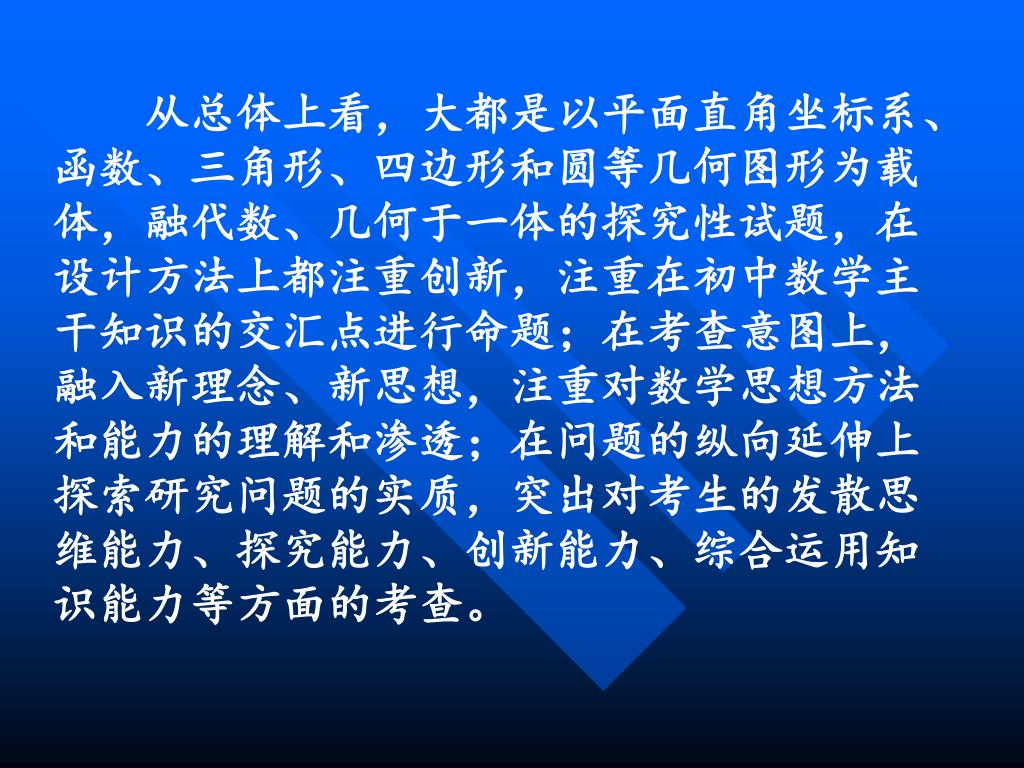 从总体上看，大都是以平面直角坐标系、函数、三角形、四边形和圆等几何图形为载体，融代数、几何于一体的探究性试题，在设计方法上都注重创新，注重在初中数学主干知识的交汇点进行命题；在考查意图上，融入新理念、新思想，注重对数学思想方法和能力的理解和渗透；在问题的纵向延伸上探索研究问题的实质，突出对考生的发散思维能力、探究能力、创新能力、综合运用知识能力等方面的考查。